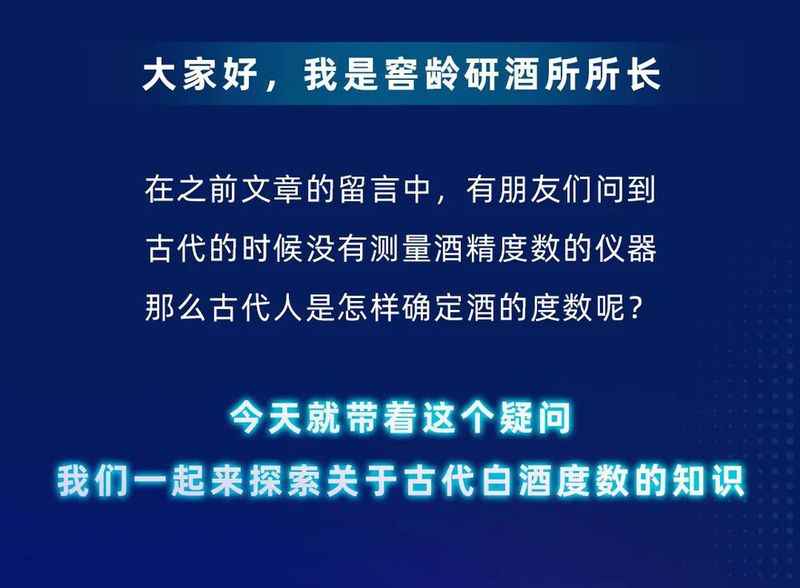 大家好，我是窖龄研酒所所长

在之前文章的留言中，有朋友们问到
古代的时候没有测量酒精度数的仪器
那么古代人是怎样确定酒的度数呢？

今天就带着这个疑问
我们一起来探索关于古代白酒度数的知识